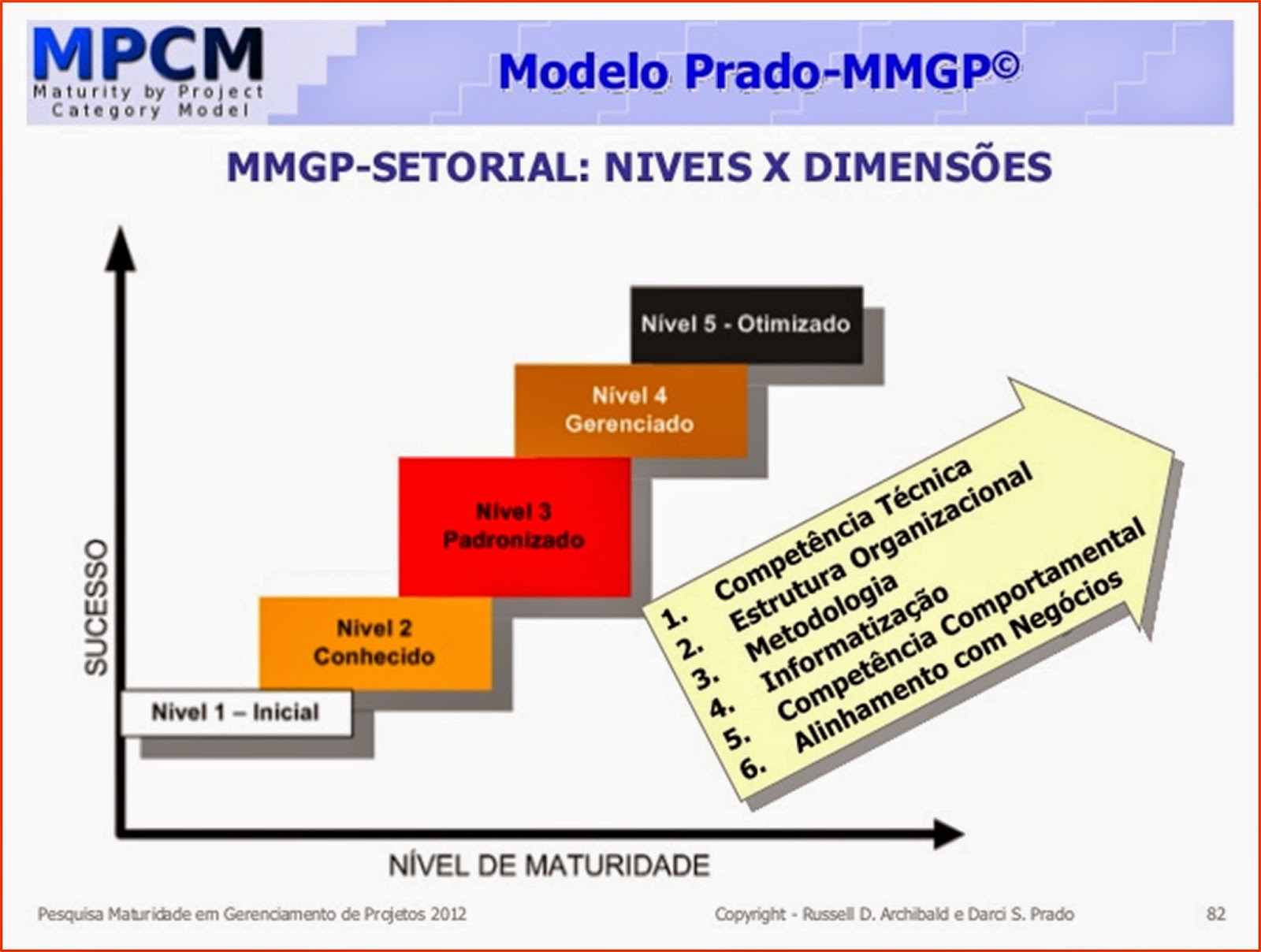 MPCM
Maturity by Project Category Model

Modelo Prado-MMGP©

MMGP-SETORIAL: NIVEIS X DIMENSÕES

SUCESSO

Nível 5 - Otimizado

Nível 4
Gerenciado

Nível 3
Padronizado

Nível 2
Conhecido

Nível 1 – Inicial

1. Competência Técnica
2. Estrutura Organizacional
3. Metodologia
4. Informatização
5. Competência Comportamental
6. Alinhamento com Negócios

NÍVEL DE MATURIDADE

Pesquisa Maturidade em Gerenciamento de Projetos 2012

Copyright - Russell D. Archibald e Darci S. Prado

82